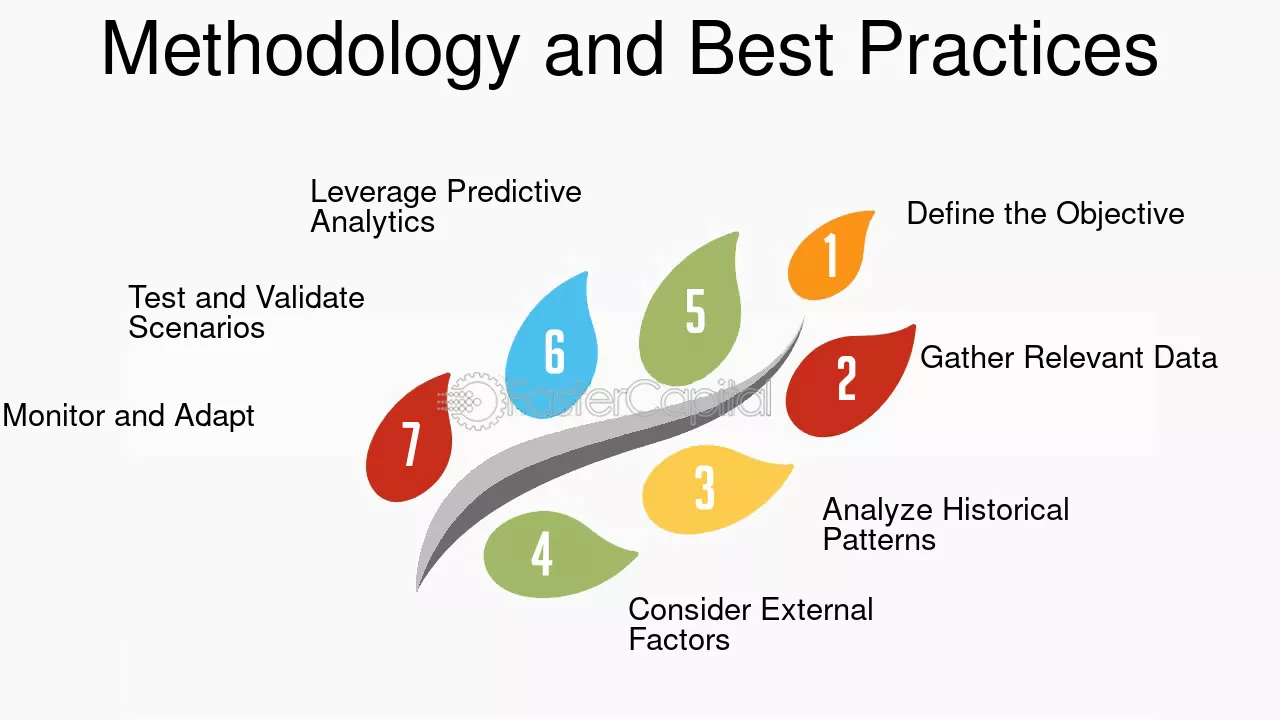 Methodology and Best Practices

1
Define the Objective

2
Gather Relevant Data

3
Analyze Historical Patterns

4
Consider External Factors

5
Leverage Predictive Analytics

6
Test and Validate Scenarios

7
Monitor and Adapt

FasterCapital